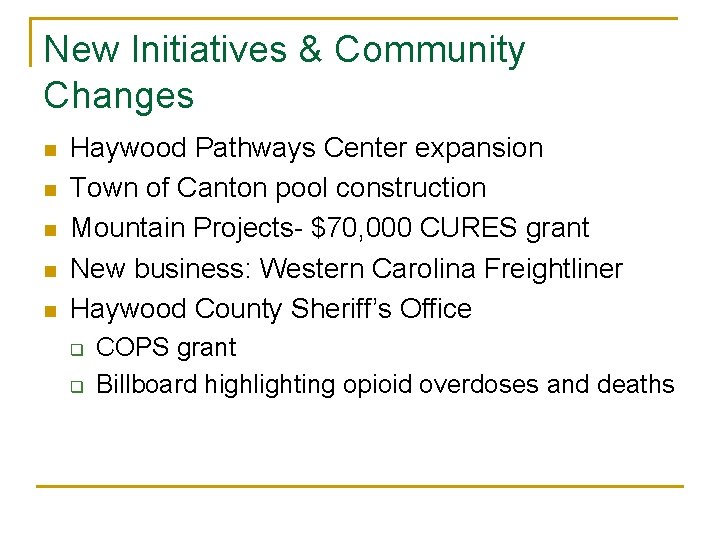 New Initiatives & Community Changes

- Haywood Pathways Center expansion
- Town of Canton pool construction
- Mountain Projects- \$70,000 CURES grant
- New business: Western Carolina Freightliner
- Haywood County Sheriff's Office
  - COPS grant
  - Billboard highlighting opioid overdoses and deaths